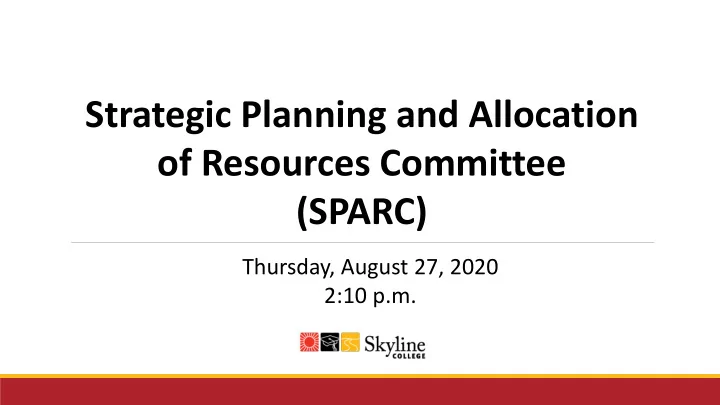 Strategic Planning and Allocation of Resources Committee (SPARC)

Thursday, August 27, 2020
2:10 p.m.

Skyline COLLEGE